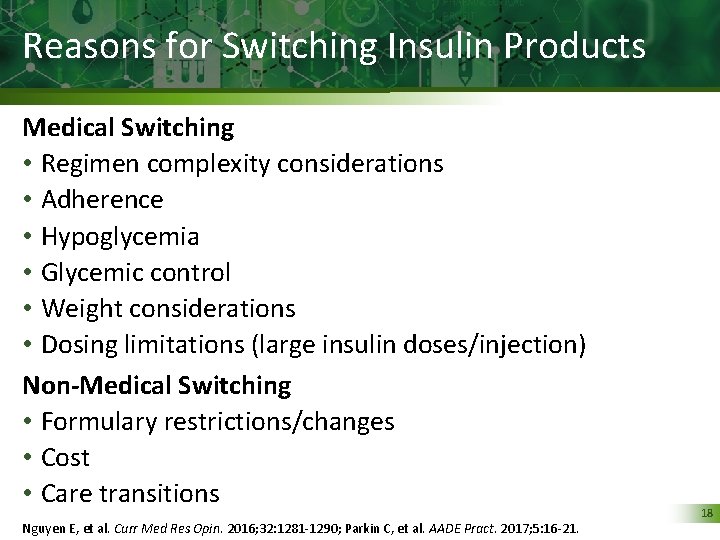 Reasons for Switching Insulin Products

Medical Switching
• Regimen complexity considerations
• Adherence
• Hypoglycemia
• Glycemic control
• Weight considerations
• Dosing limitations (large insulin doses/injection)

Non-Medical Switching
• Formulary restrictions/changes
• Cost
• Care transitions

18

Nguyen E, et al. Curr Med Res Opin. 2016;32:1281-1290; Parkin C, et al. AADE Pract. 2017;5:16-21.